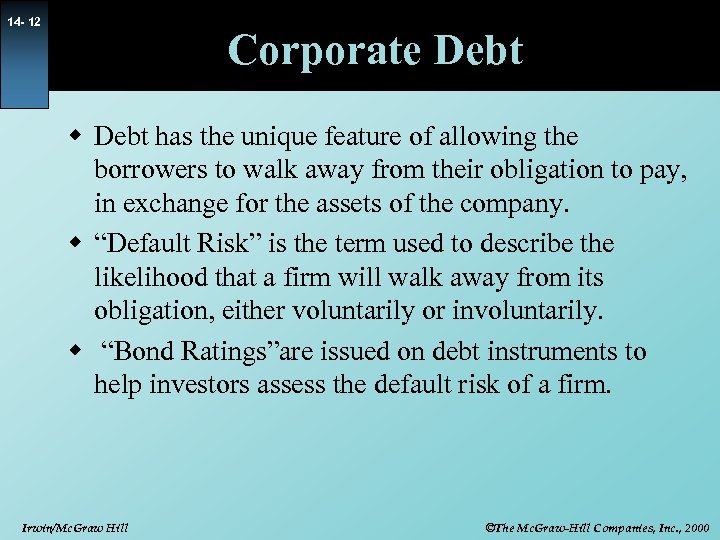 14- 12

Corporate Debt

◆ Debt has the unique feature of allowing the borrowers to walk away from their obligation to pay, in exchange for the assets of the company.

◆ “Default Risk” is the term used to describe the likelihood that a firm will walk away from its obligation, either voluntarily or involuntarily.

◆ “Bond Ratings”are issued on debt instruments to help investors assess the default risk of a firm.

Irwin/McGraw Hill

©The McGraw-Hill Companies, Inc., 2000